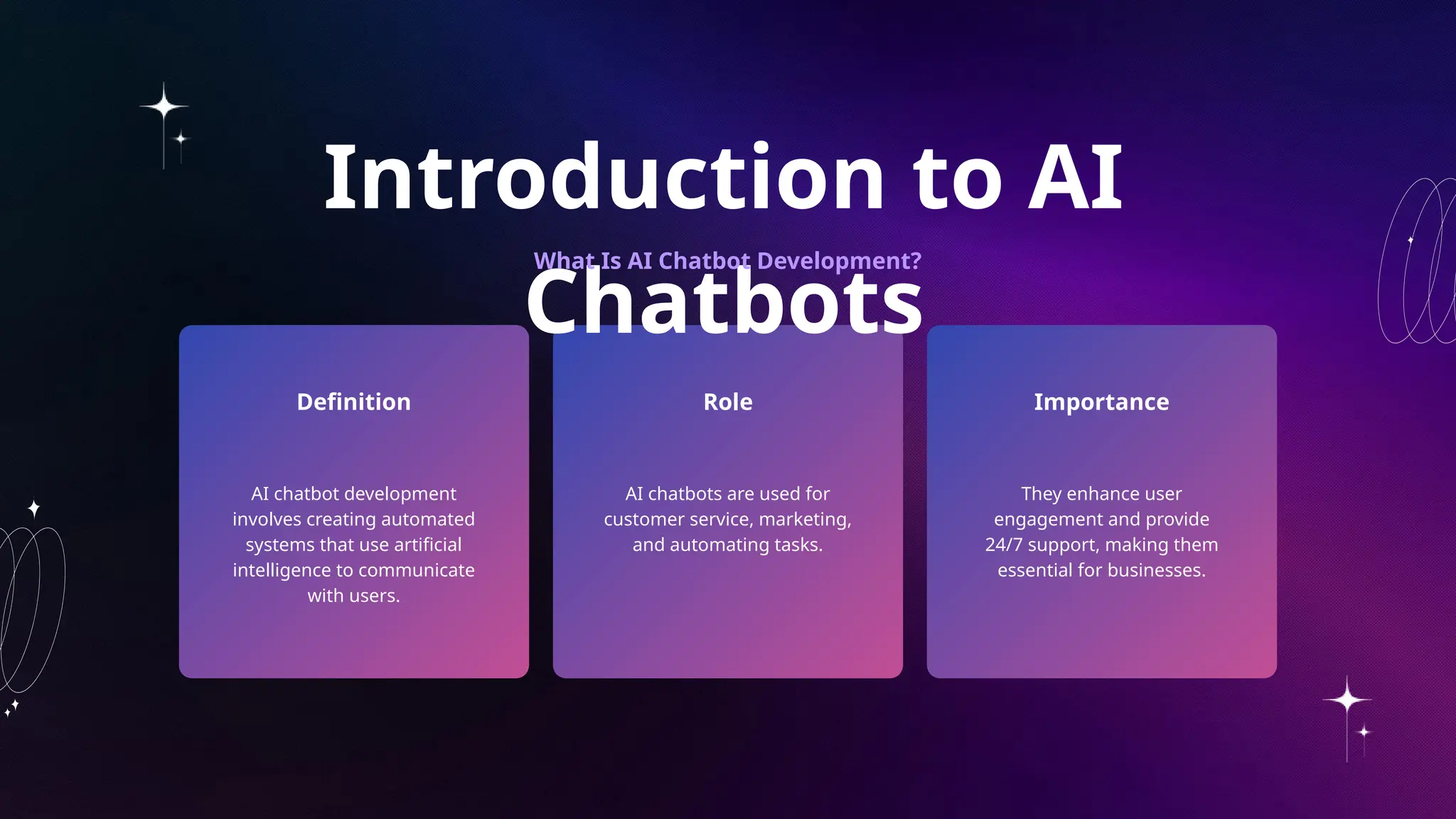 Introduction to AI Chatbots

What Is AI Chatbot Development?

Definition

AI chatbot development involves creating automated systems that use artificial intelligence to communicate with users.

Role

AI chatbots are used for customer service, marketing, and automating tasks.

Importance

They enhance user engagement and provide 24/7 support, making them essential for businesses.